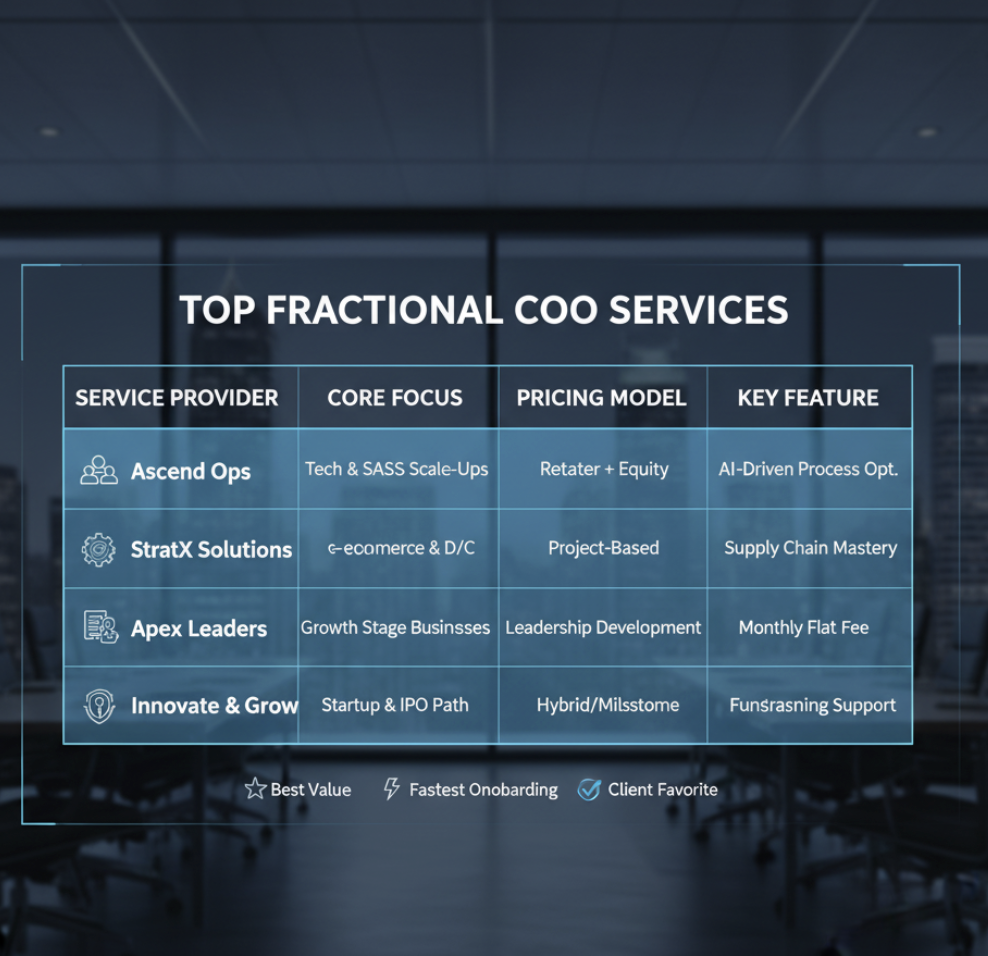 TOP FRACTIONAL COO SERVICES

| SERVICE PROVIDER | CORE FOCUS | PRICING MODEL | KEY FEATURE |
|---|---|---|---|
| Ascend Ops | Tech & SASS Scale-Ups | Retater + Equity | AI-Driven Process Opt. |
| StratX Solutions | e-ecomerce & D/C | Project-Based | Supply Chain Mastery |
| Apex Leaders | Growth Stage Businsses | Leadership Development | Monthly Flat Fee |
| Innovate & Grow | Startup & IPO Path | Hybrid/Milsstome | Funsrasning Support |

Best Value Fastest Onobarding Client Favorite